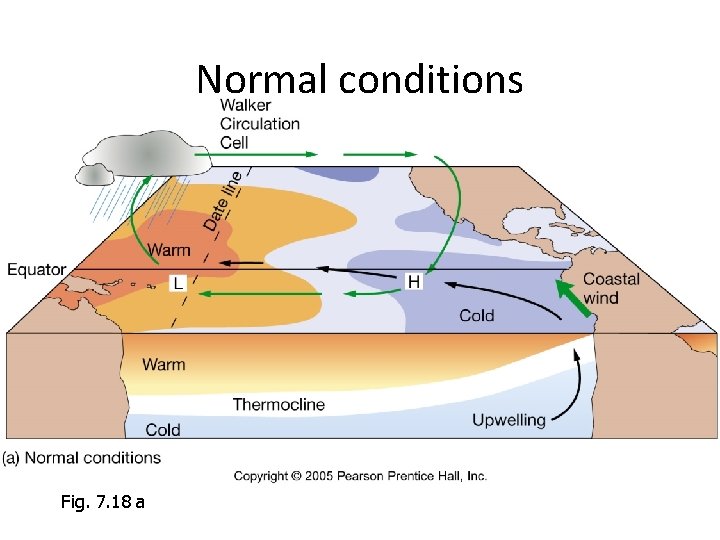 Normal conditions

Walker Circulation Cell

Date line

Warm

Equator

L

H

Coastal wind

Cold

Warm

Thermocline

Cold

Upwelling

(a) Normal conditions

Copyright © 2005 Pearson Prentice Hall, Inc.

Fig. 7.18 a